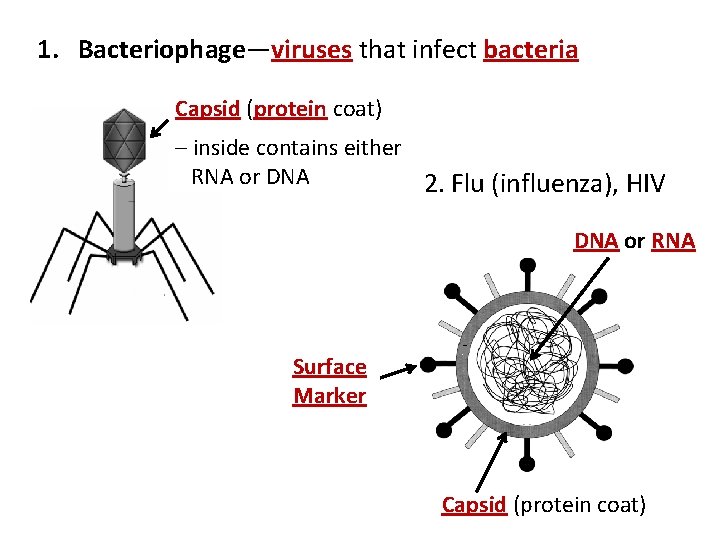 1. Bacteriophage—viruses that infect bacteria

Capsid (protein coat)

– inside contains either RNA or DNA

2. Flu (influenza), HIV

DNA or RNA

Surface Marker

Capsid (protein coat)